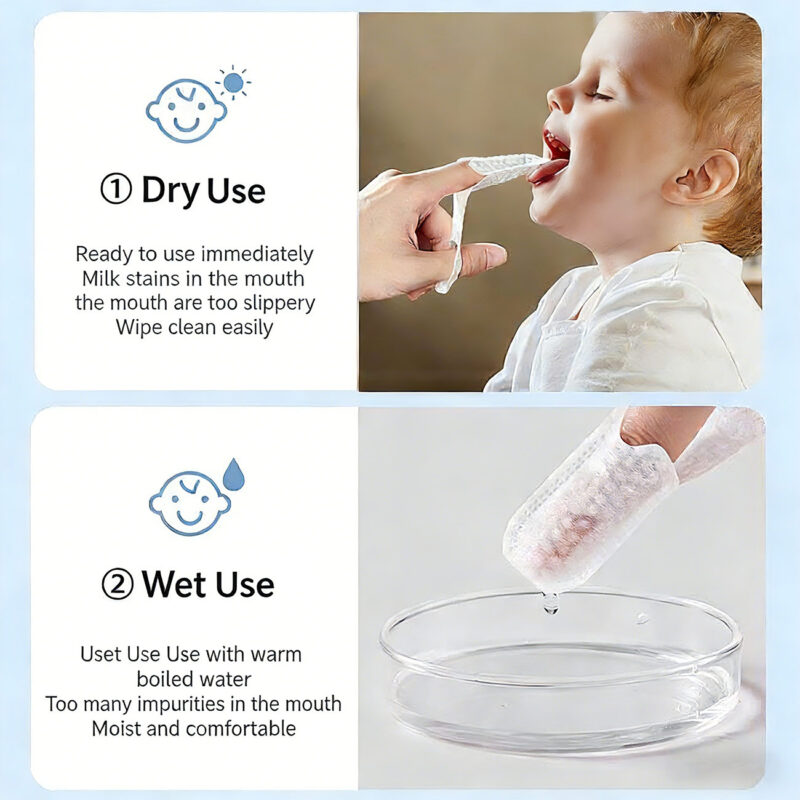 ① Dry Use

Ready to use immediately
Milk stains in the mouth
the mouth are too slippery
Wipe clean easily

② Wet Use

Uset Use Use with warm boiled water
Too many impurities in the mouth
Moist and comfortable